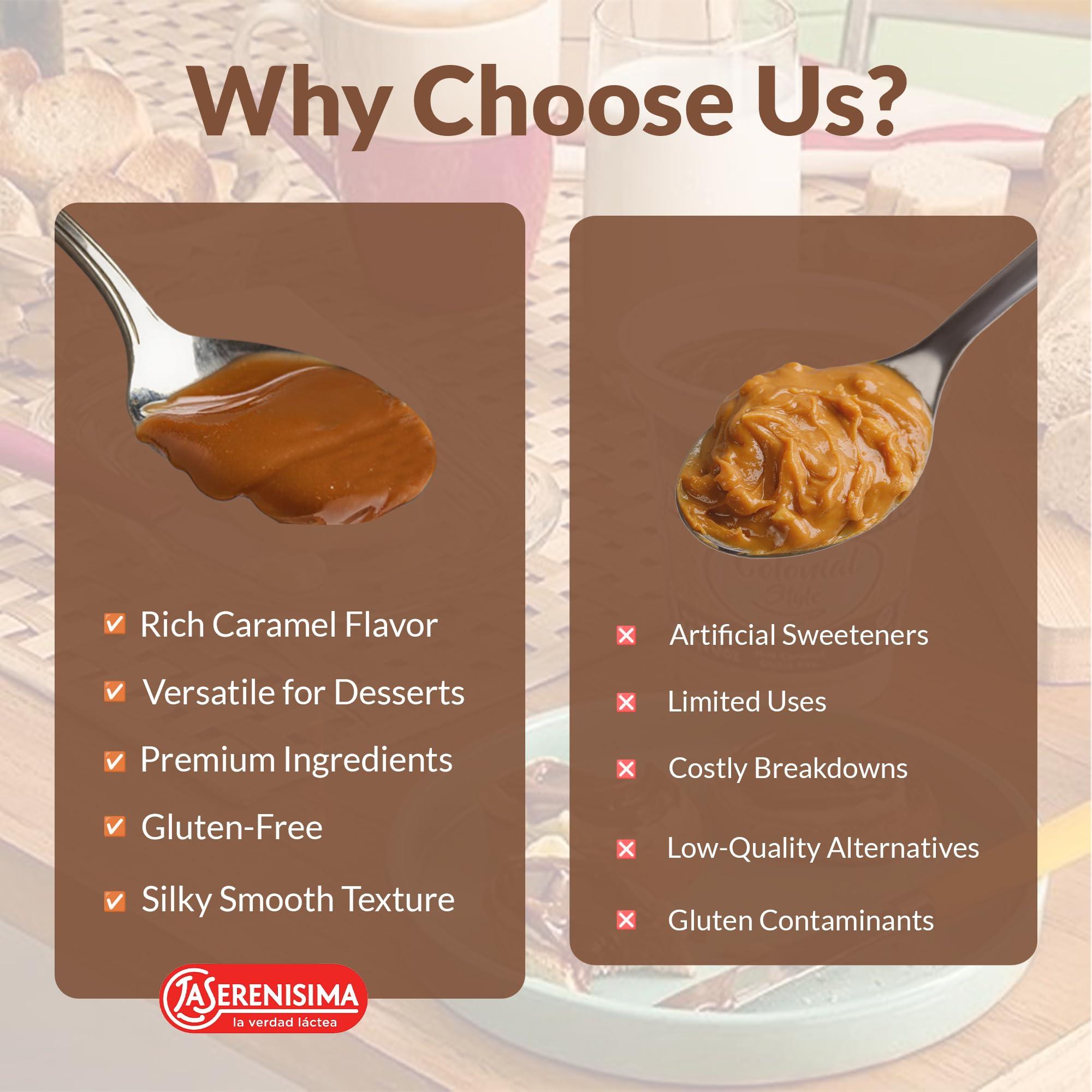 Why Choose Us?

Rich Caramel Flavor
Versatile for Desserts
Premium Ingredients
Gluten-Free
Silky Smooth Texture

LA SERENISIMA
la verdad láctea

Artificial Sweeteners
Limited Uses
Costly Breakdowns
Low-Quality Alternatives
Gluten Contaminants